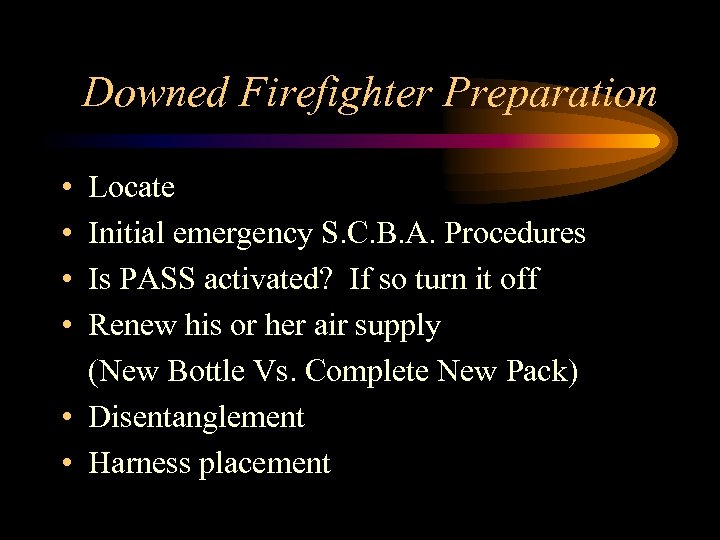 Downed Firefighter Preparation

• Locate
• Initial emergency S.C.B.A. Procedures
• Is PASS activated?  If so turn it off
• Renew his or her air supply
(New Bottle Vs. Complete New Pack)
• Disentanglement
• Harness placement